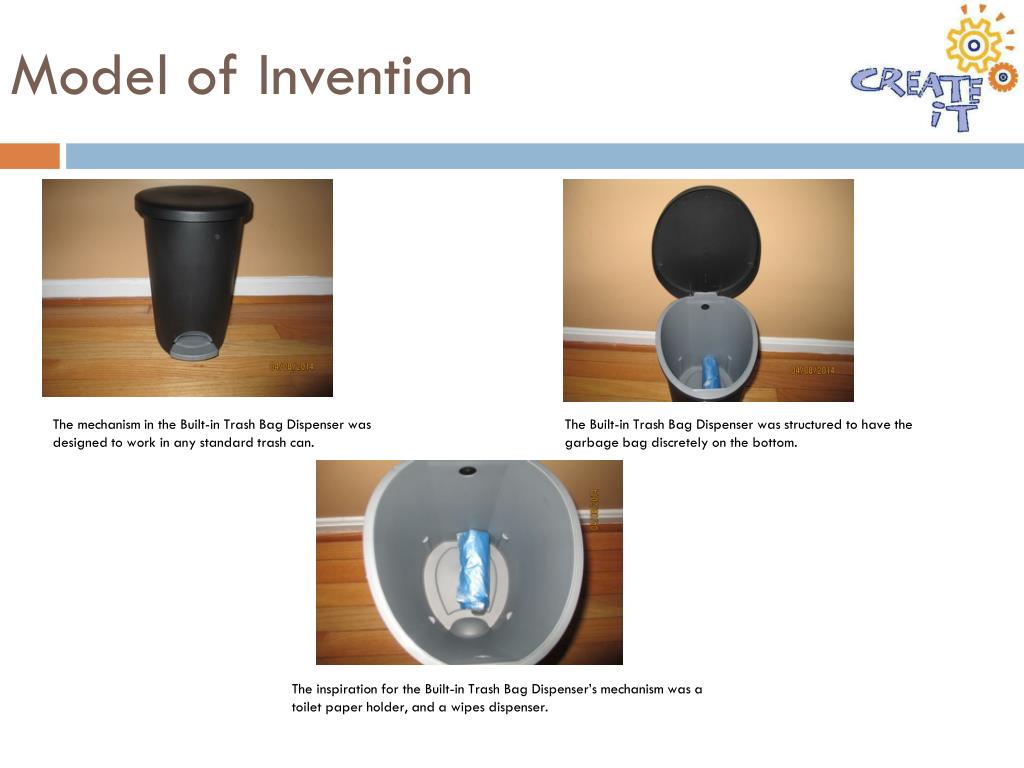 Model of Invention

CREATE iT

04/08/2014

The mechanism in the Built-in Trash Bag Dispenser was designed to work in any standard trash can.

04/08/2014

The Built-in Trash Bag Dispenser was structured to have the garbage bag discretely on the bottom.

04/08/2014

The inspiration for the Built-in Trash Bag Dispenser's mechanism was a toilet paper holder, and a wipes dispenser.